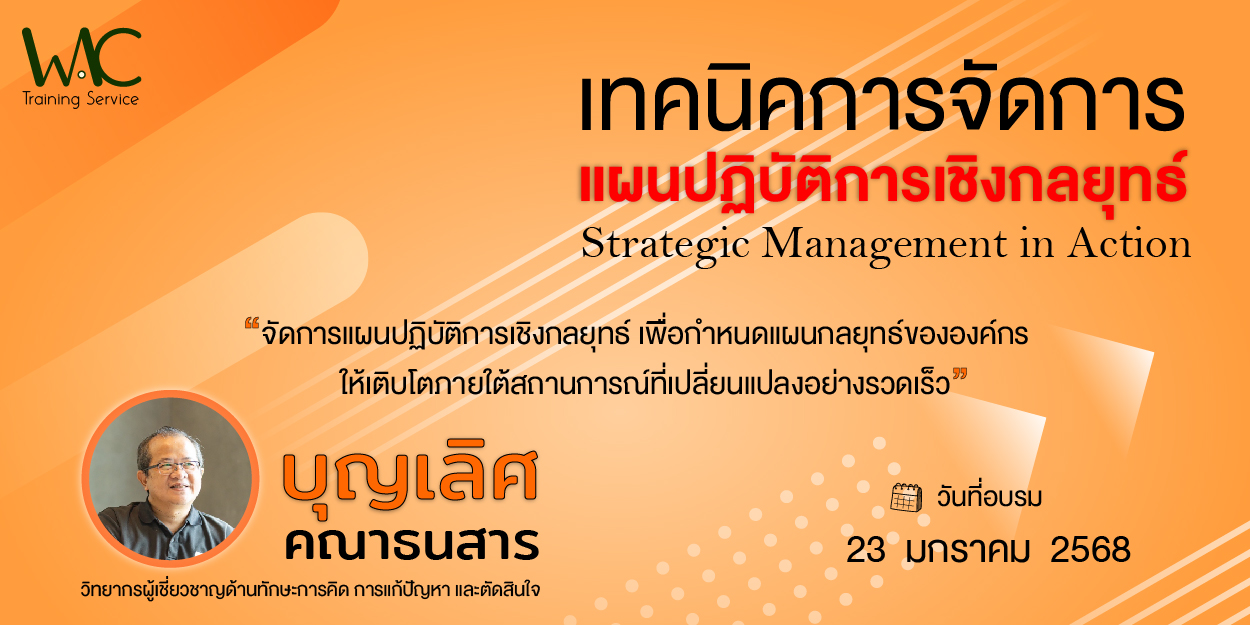 W.C
Training Service

เทคนิคการจัดการ
แผนปฏิบัติการเชิงกลยุทธ์
Strategic Management in Action

“จัดการแผนปฏิบัติการเชิงกลยุทธ์ เพื่อกำหนดแผนกลยุทธ์ขององค์กร ให้เติบโตภายใต้สถานการณ์ที่เปลี่ยนแปลงอย่างรวดเร็ว”

บุญเลิศ
คณาธนสาร
วิทยากรผู้เชี่ยวชาญด้านทักษะการคิด การแก้ปัญหา และตัดสินใจ

วันที่อบรม
23 มกราคม 2568